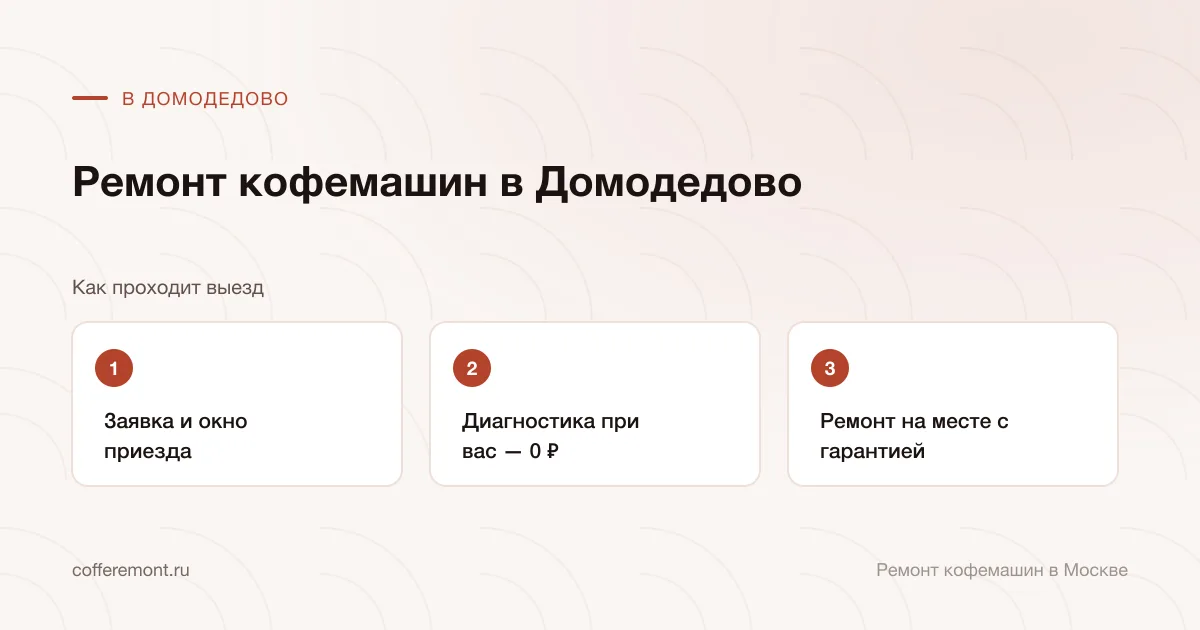 В ДОМОДЕДОВО

Ремонт кофемашин в Домодедово

Как проходит выезд

1

Заявка и окно приезда

2

Диагностика при вас — 0 ₽

3

Ремонт на месте с гарантией

cofferemont.ru

Ремонт кофемашин в Москве